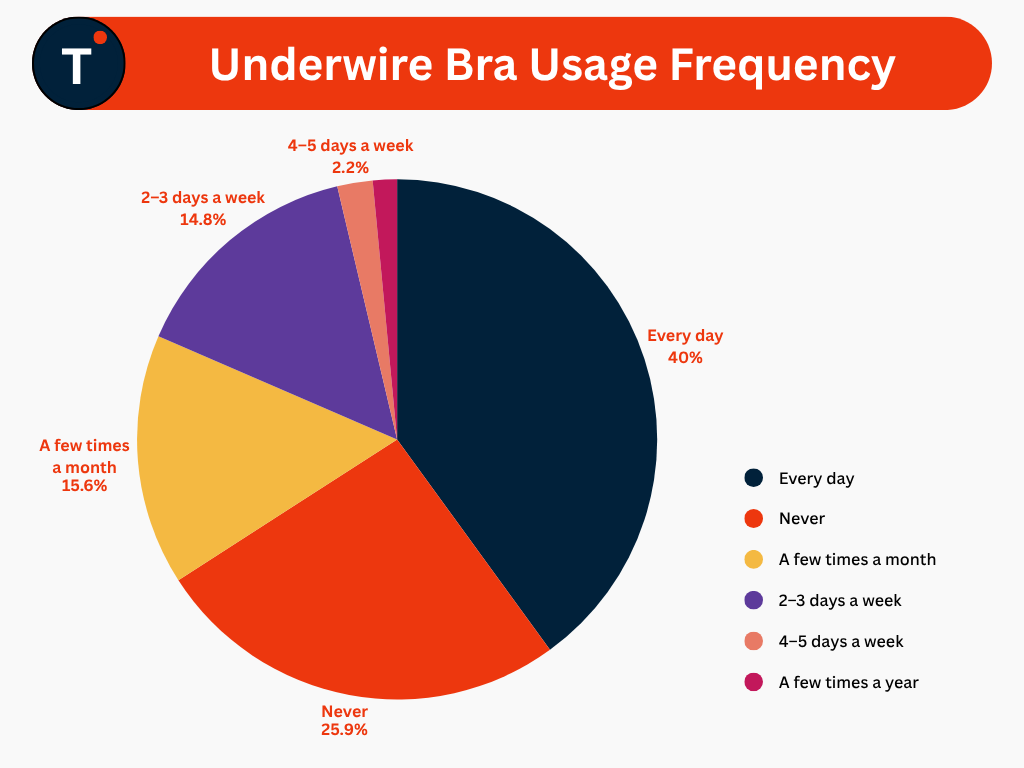 T

Underwire Bra Usage Frequency

4–5 days a week
2.2%

2–3 days a week
14.8%

Every day
40%

A few times
a month
15.6%

Never
25.9%

Every day

Never

A few times a month

2–3 days a week

4–5 days a week

A few times a year